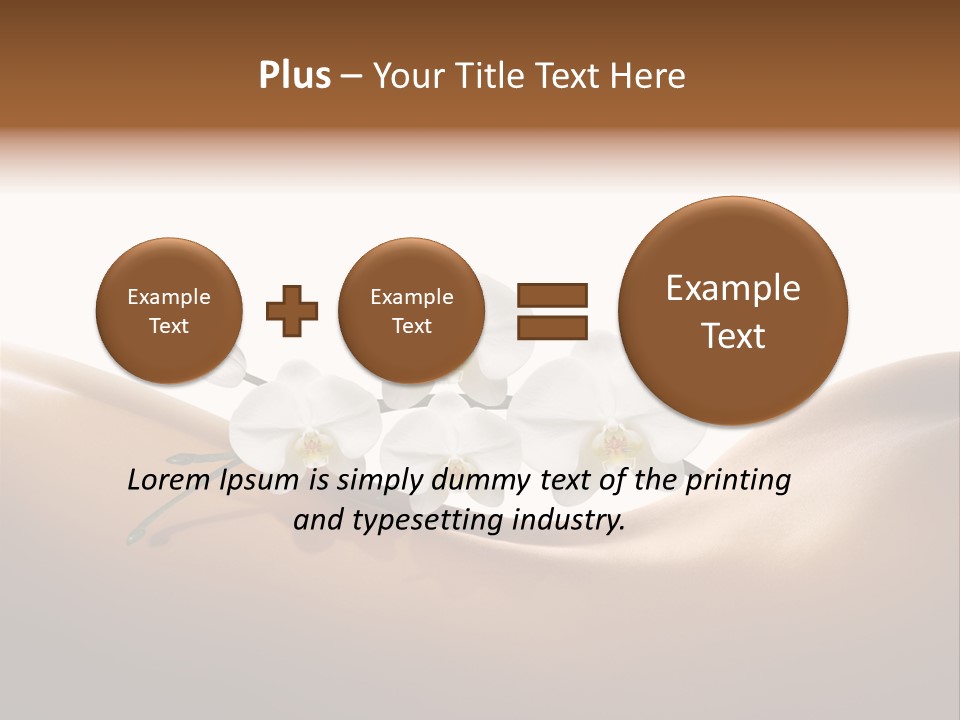 Plus – Your Title Text Here

Example Text

Example Text

Example Text

Lorem Ipsum is simply dummy text of the printing and typesetting industry.